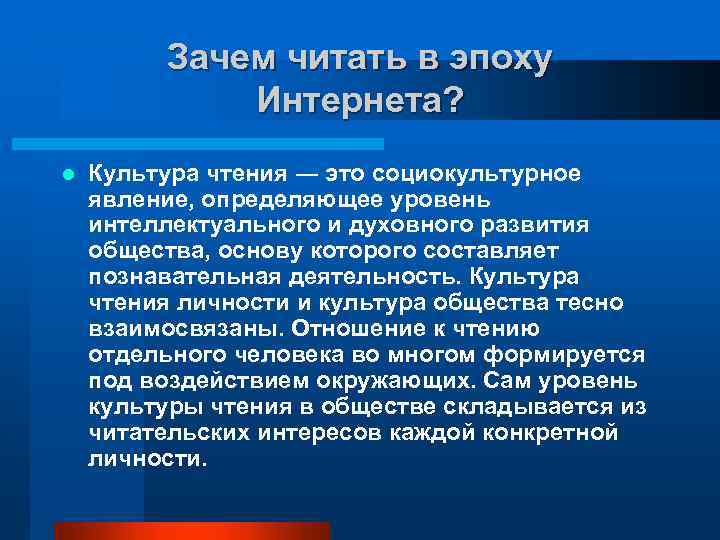 Зачем читать в эпоху Интернета?

Культура чтения — это социокультурное явление, определяющее уровень интеллектуального и духовного развития общества, основу которого составляет познавательная деятельность. Культура чтения личности и культура общества тесно взаимосвязаны. Отношение к чтению отдельного человека во многом формируется под воздействием окружающих. Сам уровень культуры чтения в обществе складывается из читательских интересов каждой конкретной личности.